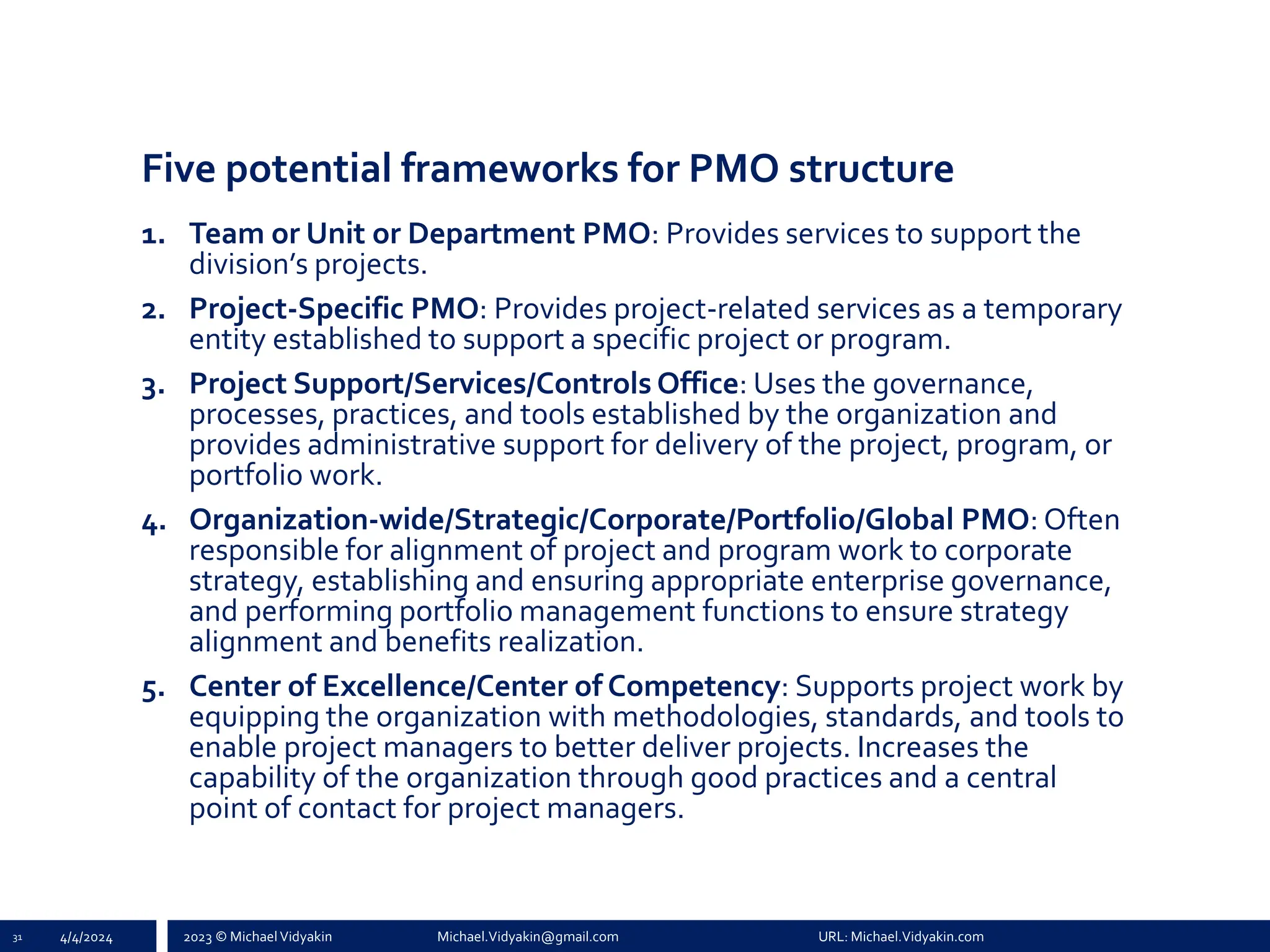 Five potential frameworks for PMO structure

1. Team or Unit or Department PMO: Provides services to support the division's projects.

2. Project-Specific PMO: Provides project-related services as a temporary entity established to support a specific project or program.

3. Project Support/Services/Controls Office: Uses the governance, processes, practices, and tools established by the organization and provides administrative support for delivery of the project, program, or portfolio work.

4. Organization-wide/Strategic/Corporate/Portfolio/Global PMO: Often responsible for alignment of project and program work to corporate strategy, establishing and ensuring appropriate enterprise governance, and performing portfolio management functions to ensure strategy alignment and benefits realization.

5. Center of Excellence/Center of Competency: Supports project work by equipping the organization with methodologies, standards, and tools to enable project managers to better deliver projects. Increases the capability of the organization through good practices and a central point of contact for project managers.

31 4/4/2024 2023 © Michael Vidyakin Michael.Vidyakin@gmail.com URL: Michael.Vidyakin.com